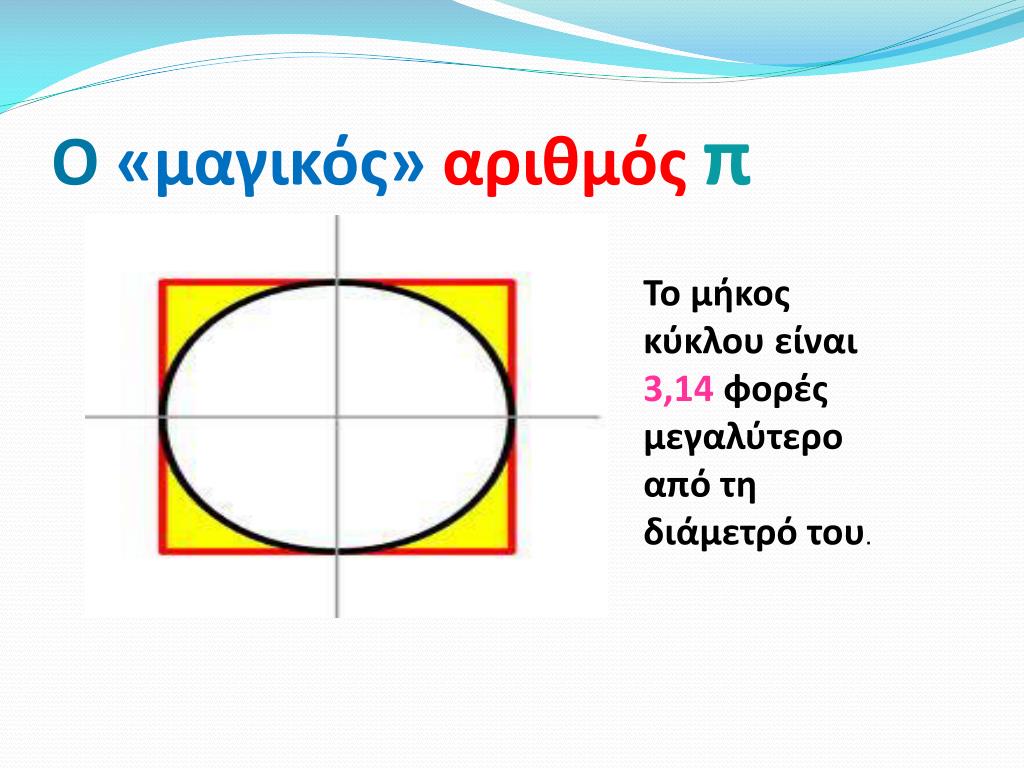 Ο «μαγικός» αριθμός π

Το μήκος κύκλου είναι 3,14 φορές μεγαλύτερο από τη διάμετρό του.